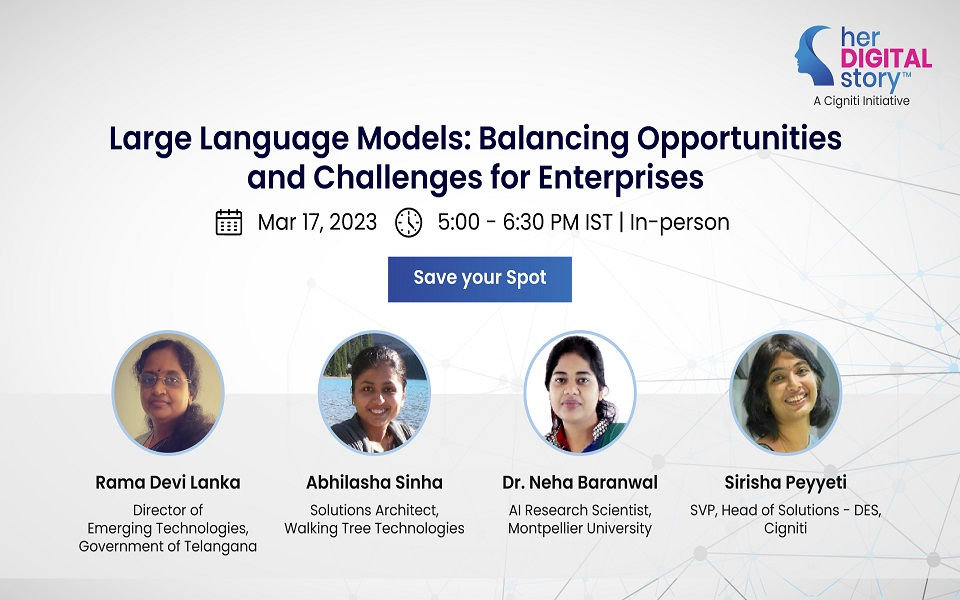 her DIGITAL story™
A Cigniti Initiative

Large Language Models: Balancing Opportunities and Challenges for Enterprises

Mar 17, 2023 5:00 - 6:30 PM IST | In-person

Save your Spot

Rama Devi Lanka
Director of Emerging Technologies, Government of Telangana

Abhilasha Sinha
Solutions Architect, Walking Tree Technologies

Dr. Neha Baranwal
AI Research Scientist, Montpellier University

Sirisha Peyyeti
SVP, Head of Solutions - DES, Cigniti